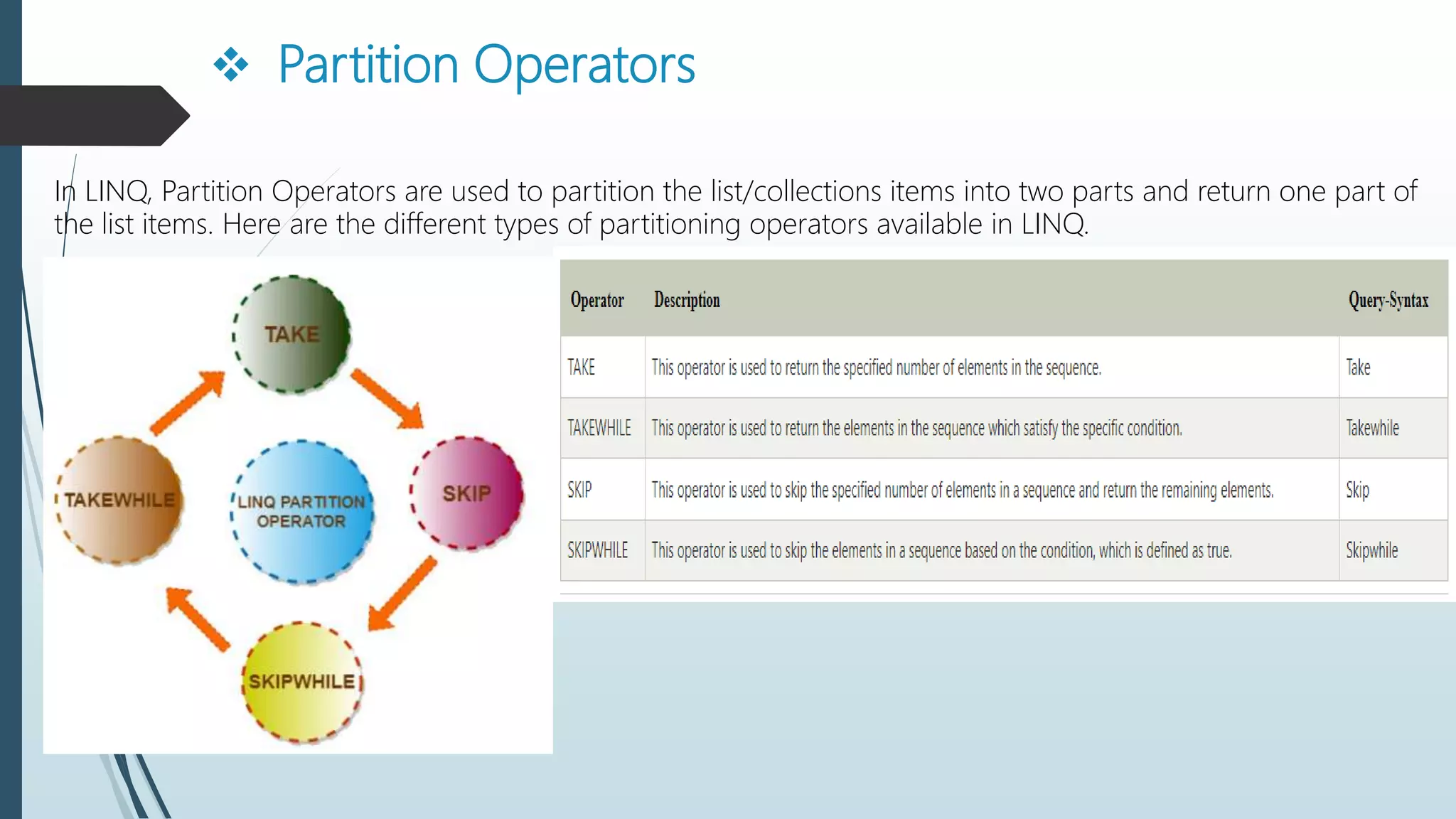 ❖ Partition Operators

In LINQ, Partition Operators are used to partition the list/collections items into two parts and return one part of the list items. Here are the different types of partitioning operators available in LINQ.

TAKE

SKIP

SKIPWHILE

TAKEWHILE

LINQ PARTITION OPERATOR

| Operator | Description | Query-Syntax |
|---|---|---|
| TAKE | This operator is used to return the specified number of elements in the sequence. | Take |
| TAKEWHILE | This operator is used to return the elements in the sequence which satisfy the specific condition. | Takewhile |
| SKIP | This operator is used to skip the specified number of elements in a sequence and return the remaining elements. | Skip |
| SKIPWHILE | This operator is used to skip the elements in a sequence based on the condition, which is defined as true. | Skipwhile |